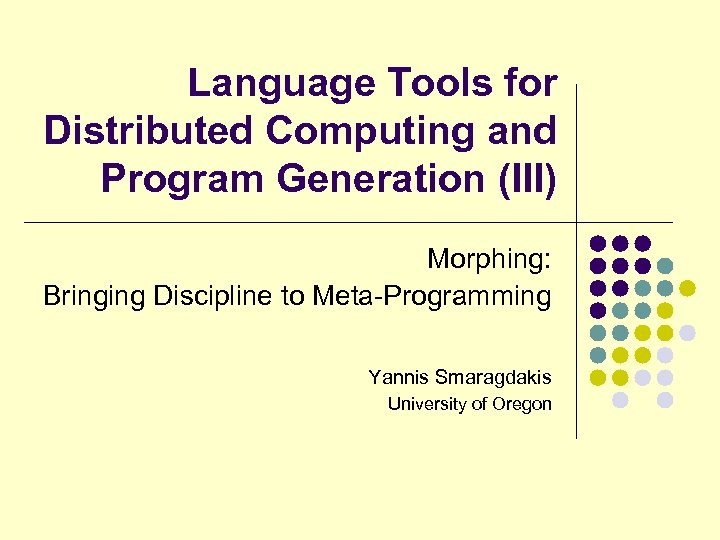 Language Tools for Distributed Computing and Program Generation (III)

Morphing:
Bringing Discipline to Meta-Programming

Yannis Smaragdakis
University of Oregon